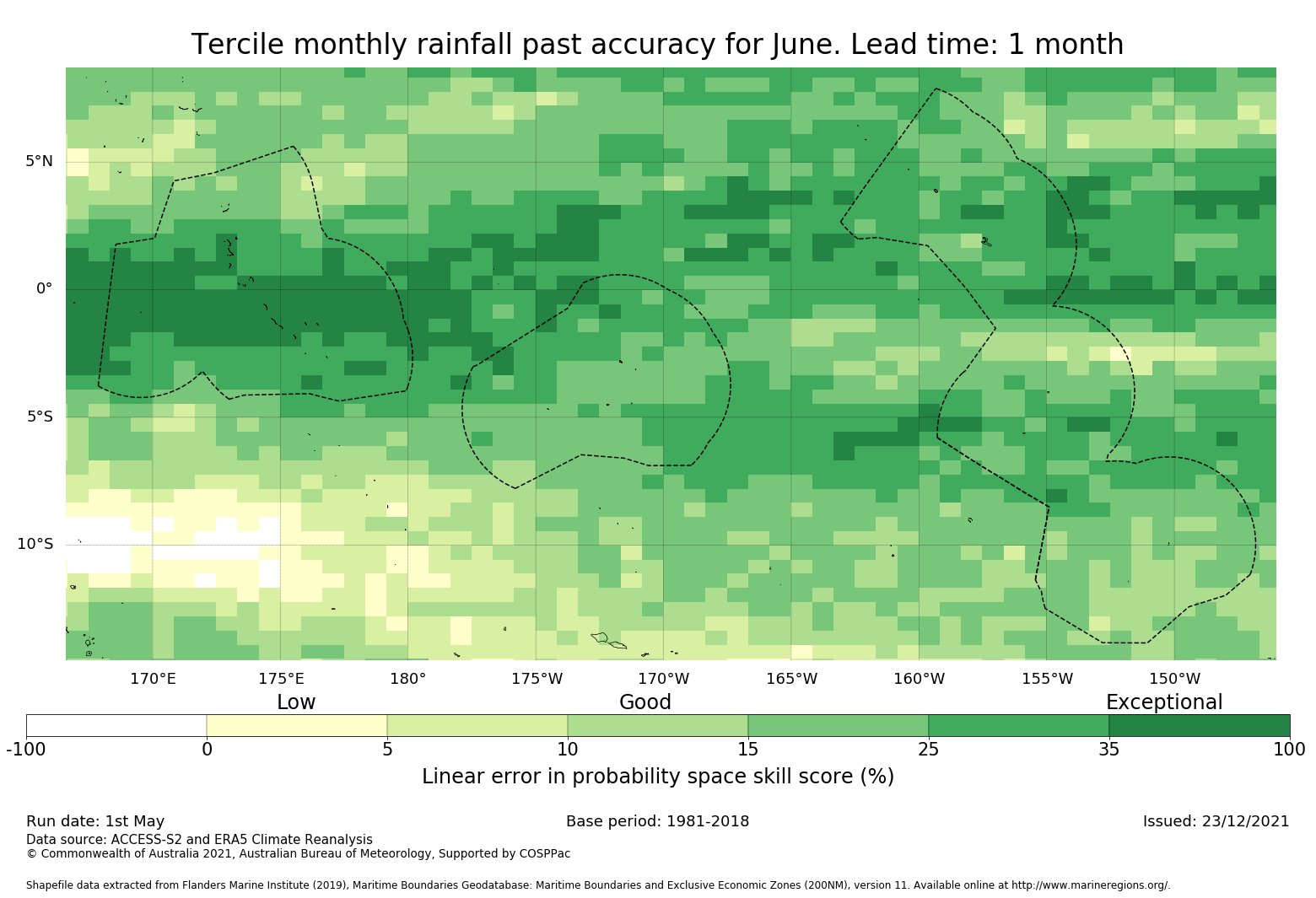 Tercile monthly rainfall past accuracy for June. Lead time: 1 month

5°N
0°
5°S
10°S

170°E 175°E 180° 175°W 170°W 165°W 160°W 155°W 150°W

Low Good Exceptional

-100 0 5 10 15 25 35 100

Linear error in probability space skill score (%)

Run date: 1st May
Base period: 1981-2018
Issued: 23/12/2021
Data source: ACCESS-S2 and ERA5 Climate Reanalysis
© Commonwealth of Australia 2021, Australian Bureau of Meteorology, Supported by COSPPac

Shapefile data extracted from Flanders Marine Institute (2019), Maritime Boundaries Geodatabase: Maritime Boundaries and Exclusive Economic Zones (200NM), version 11. Available online at http://www.marineregions.org/.